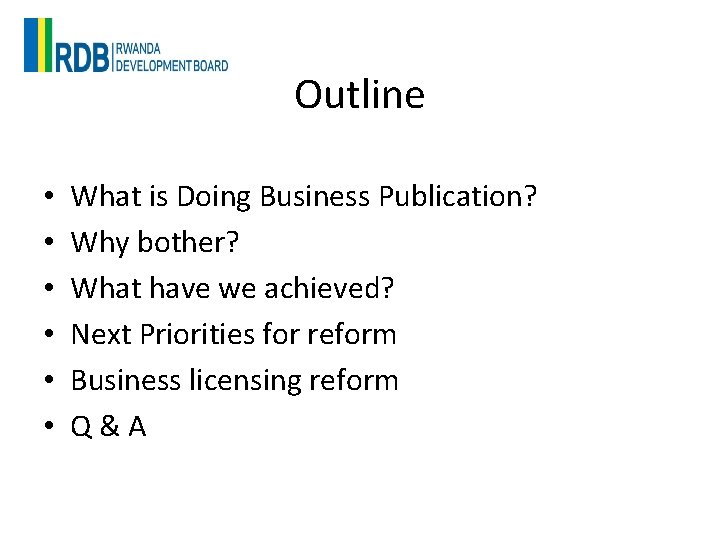 RDB RWANDA DEVELOPMENT BOARD

Outline

• What is Doing Business Publication?
• Why bother?
• What have we achieved?
• Next Priorities for reform
• Business licensing reform
• Q & A